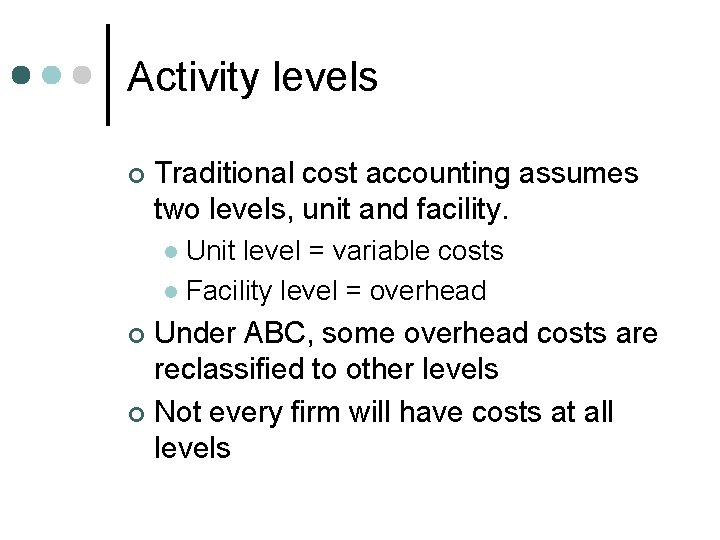 Activity levels

Traditional cost accounting assumes two levels, unit and facility.

Unit level = variable costs

Facility level = overhead

Under ABC, some overhead costs are reclassified to other levels

Not every firm will have costs at all levels